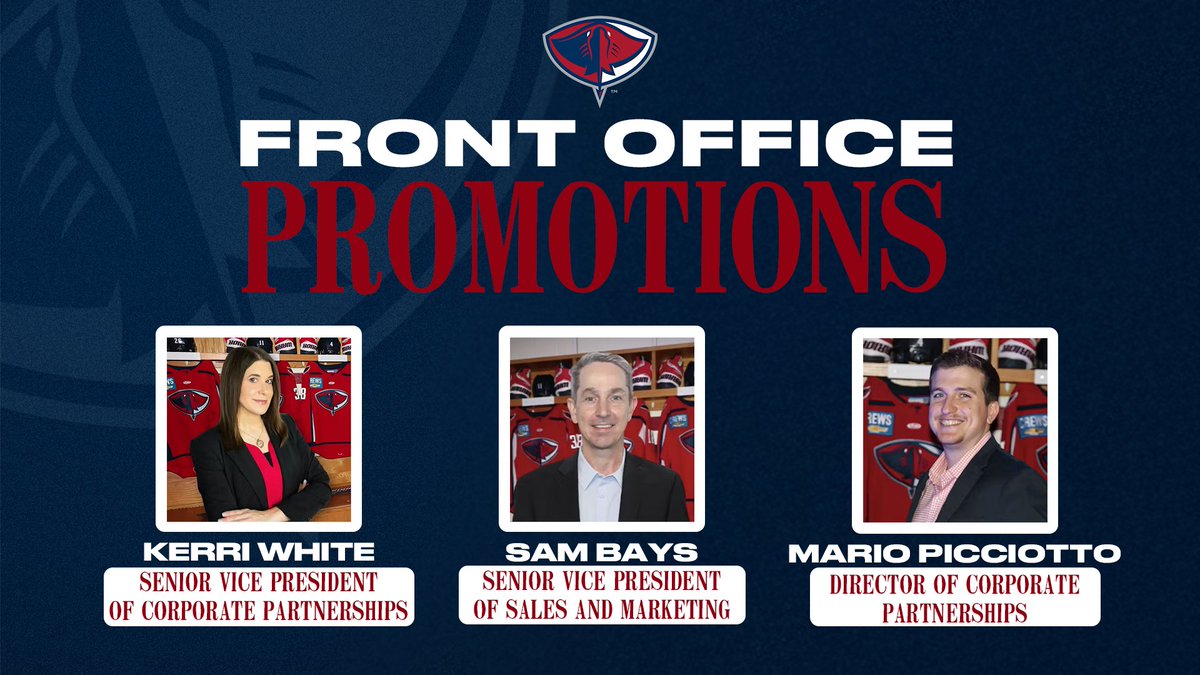 FRONT OFFICE
PROMOTIONS

KERRI WHITE
SENIOR VICE PRESIDENT OF CORPORATE PARTNERSHIPS

SAM BAYS
SENIOR VICE PRESIDENT OF SALES AND MARKETING

MARIO PICCIOTTO
DIRECTOR OF CORPORATE PARTNERSHIPS